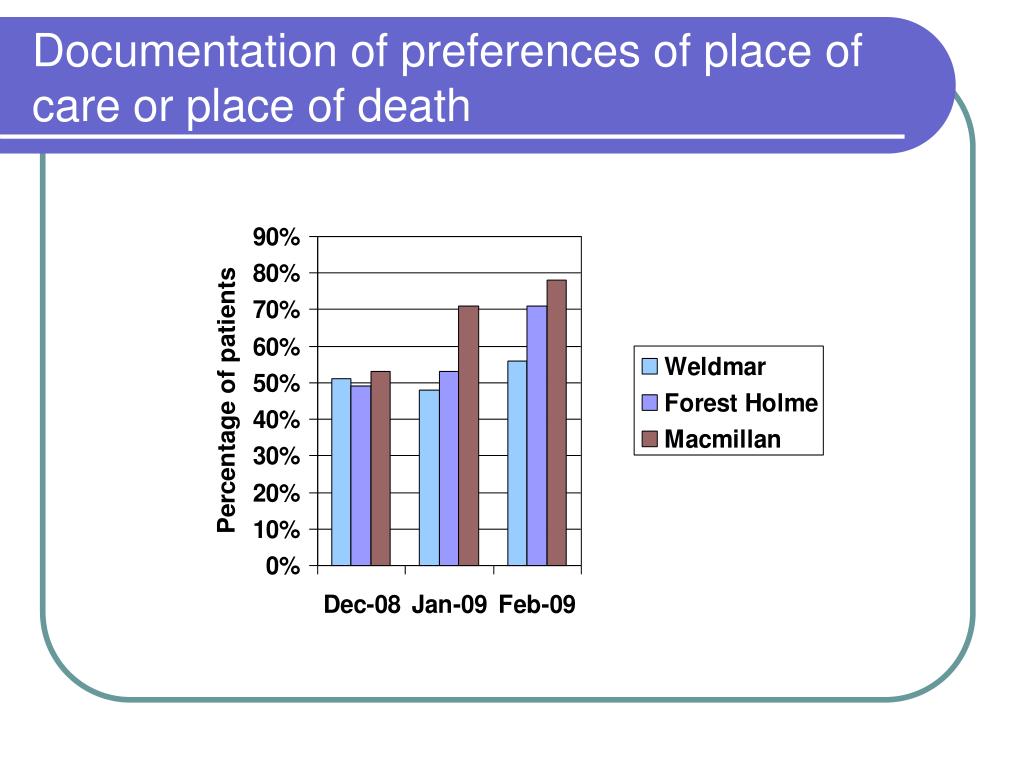 Documentation of preferences of place of care or place of death

Percentage of patients

90%
80%
70%
60%
50%
40%
30%
20%
10%
0%

Dec-08 Jan-09 Feb-09

Weldmar
Forest Holme
Macmillan